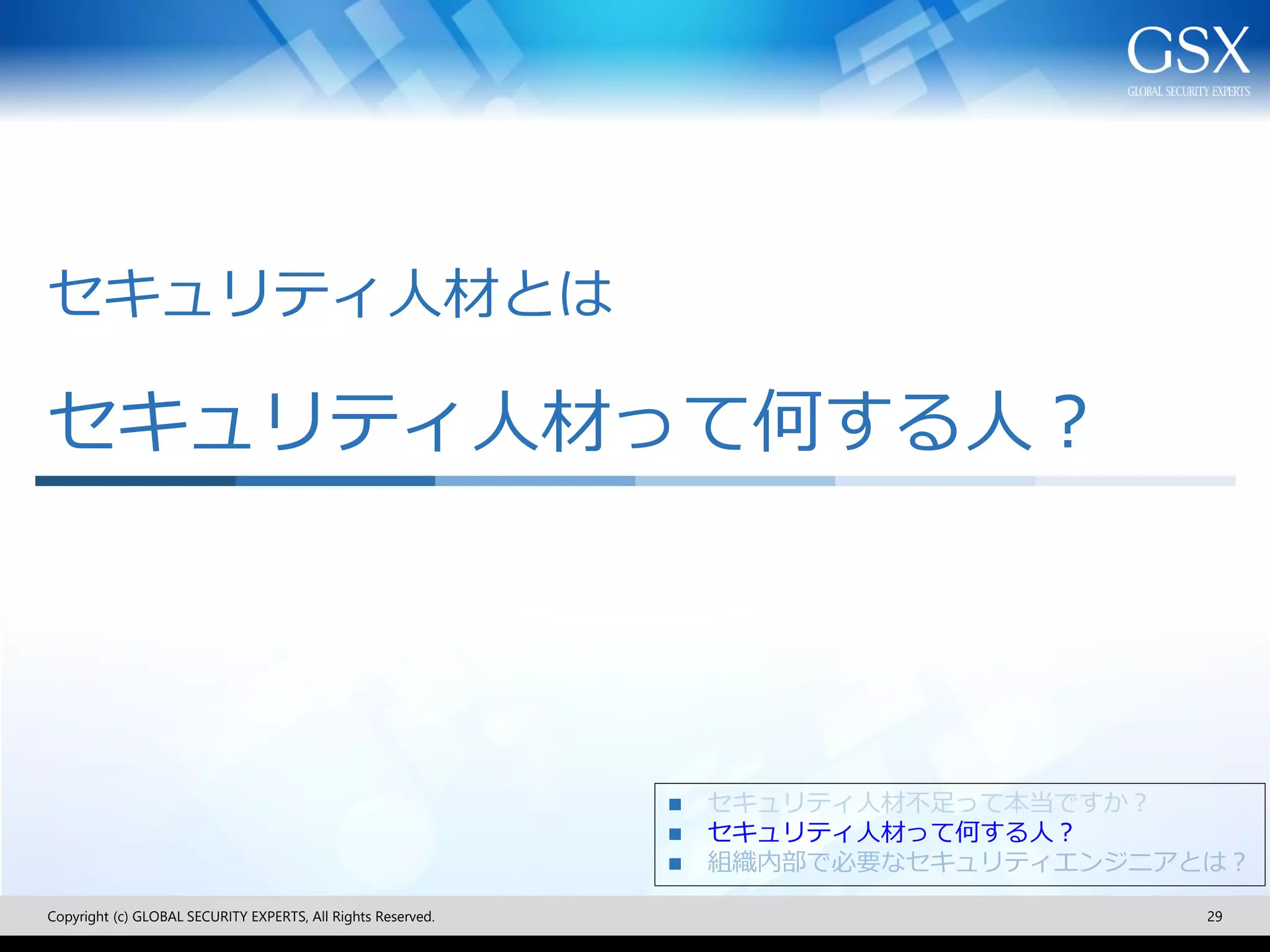 GSX
GLOBAL SECURITY EXPERTS

セキュリティ人材とは

セキュリティ人材って何する人？

■ セキュリティ人材不足って本当ですか？
■ セキュリティ人材って何する人？
■ 組織内部で必要なセキュリティエンジニアとは？

Copyright (c) GLOBAL SECURITY EXPERTS, All Rights Reserved.

29